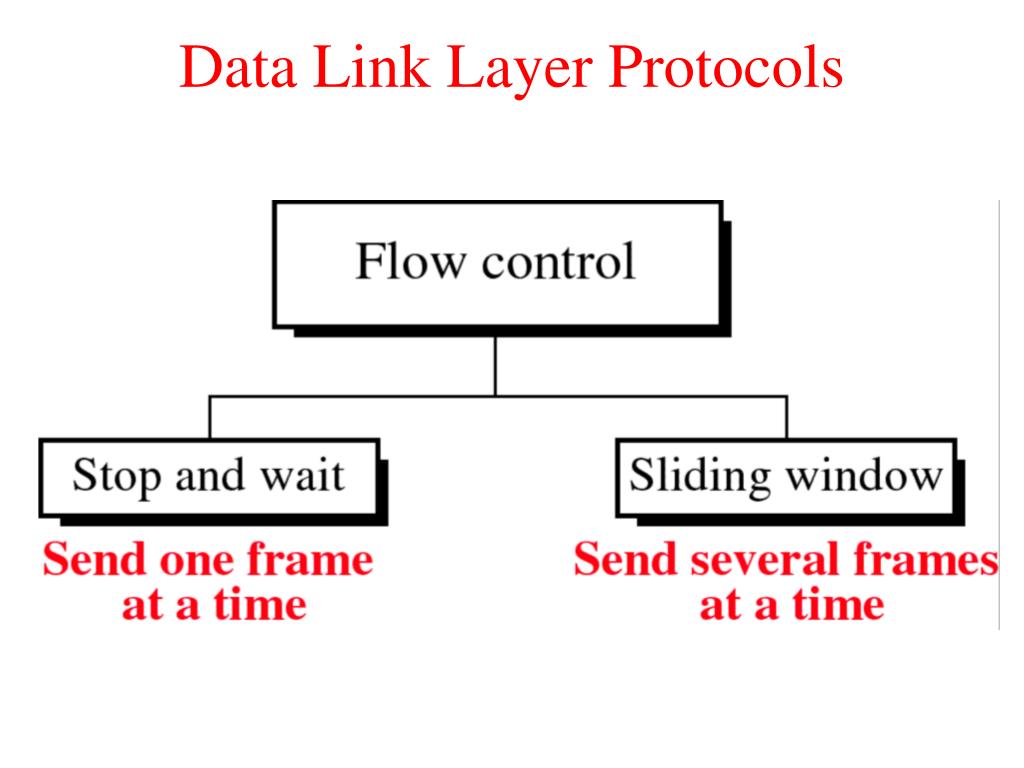 Data Link Layer Protocols

Flow control

Stop and wait

Send one frame at a time

Sliding window

Send several frames at a time